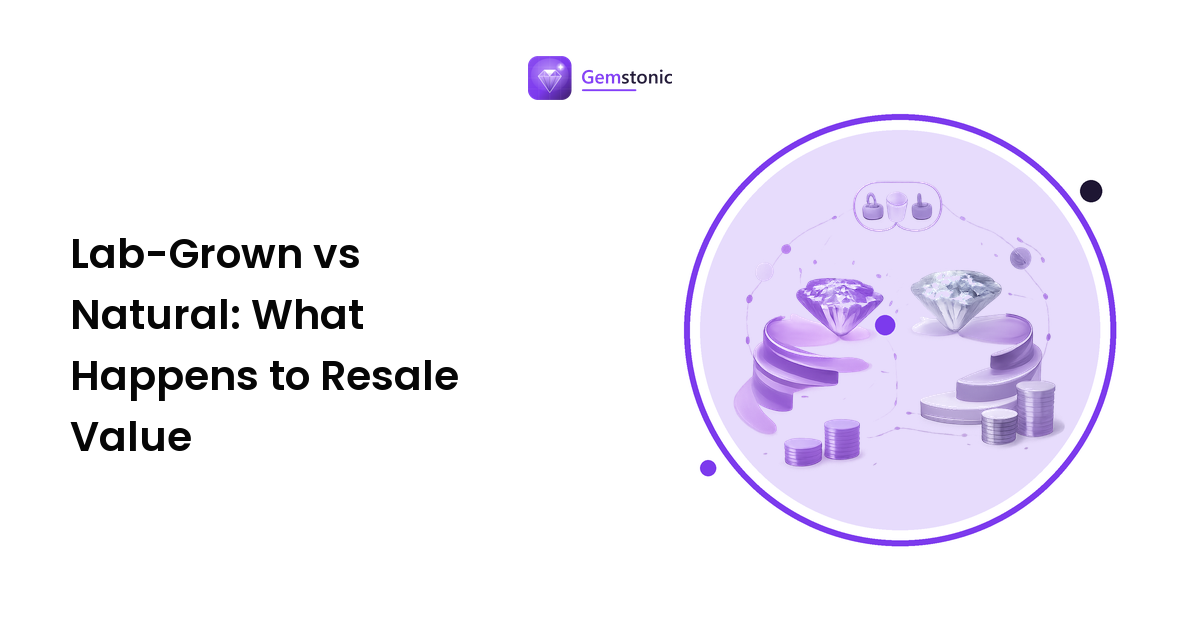 Gemstonic

Lab-Grown vs Natural: What Happens to Resale Value